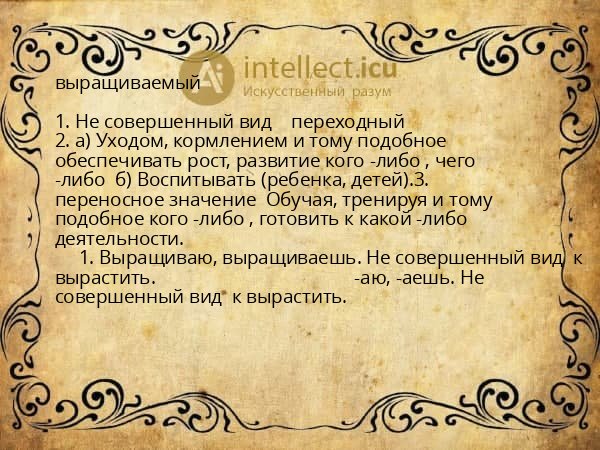 intellect.icu
Искусственный разум

выращиваемый

1. Не совершенный вид переходный
2. а) Уходом, кормлением и тому подобное обеспечивать рост, развитие кого -либо , чего -либо б) Воспитывать (ребенка, детей).3. переносное значение Обучая, тренируя и тому подобное кого -либо , готовить к какой -либо деятельности.

1. Выращиваю, выращиваешь. Не совершенный вид к вырастить. -аю, -аешь. Не совершенный вид к вырастить.